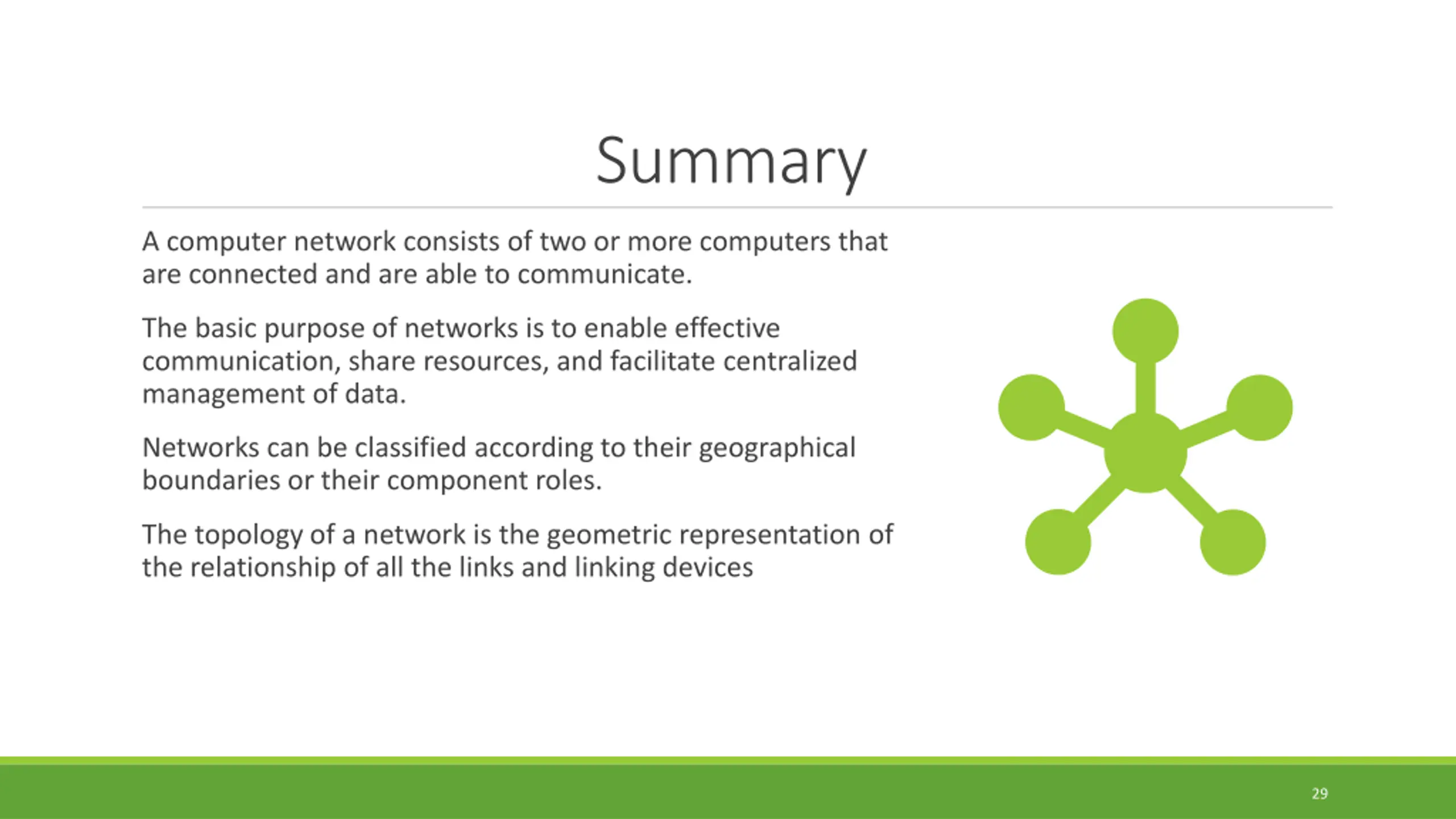 Summary

A computer network consists of two or more computers that are connected and are able to communicate.

The basic purpose of networks is to enable effective communication, share resources, and facilitate centralized management of data.

Networks can be classified according to their geographical boundaries or their component roles.

The topology of a network is the geometric representation of the relationship of all the links and linking devices

29